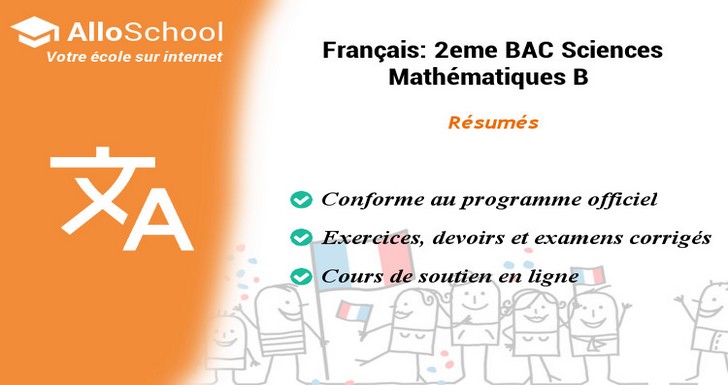 AlloSchool
Votre école sur internet

文A

Français: 2eme BAC Sciences Mathématiques B

Résumés

Conforme au programme officiel

Exercices, devoirs et examens corrigés

Cours de soutien en ligne